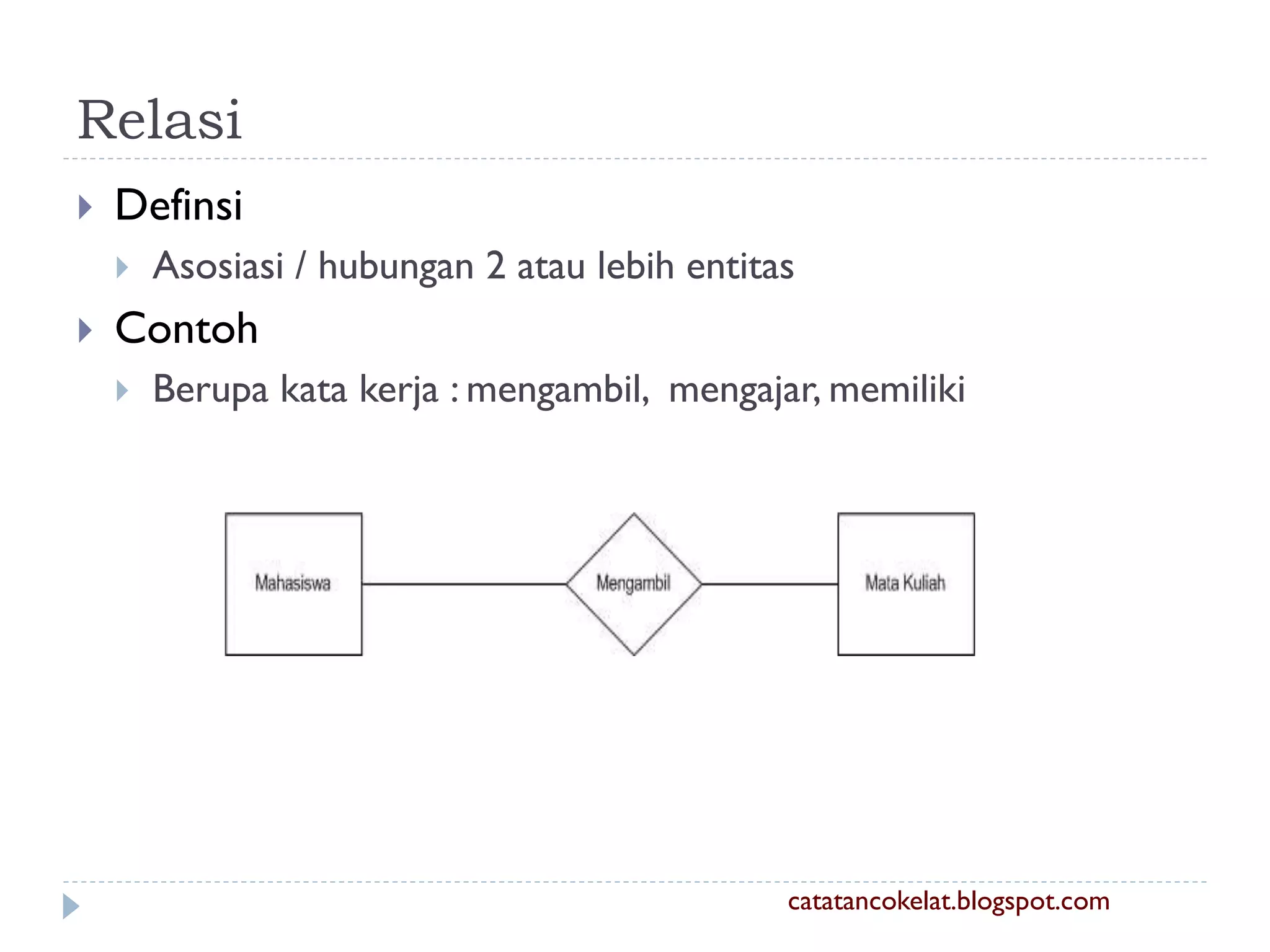 Relasi

Definsi

Asosiasi / hubungan 2 atau lebih entitas

Contoh

Berupa kata kerja : mengambil, mengajar, memiliki

Mahasiswa

Mengambil

Mata Kuliah

catatancokelat.blogspot.com